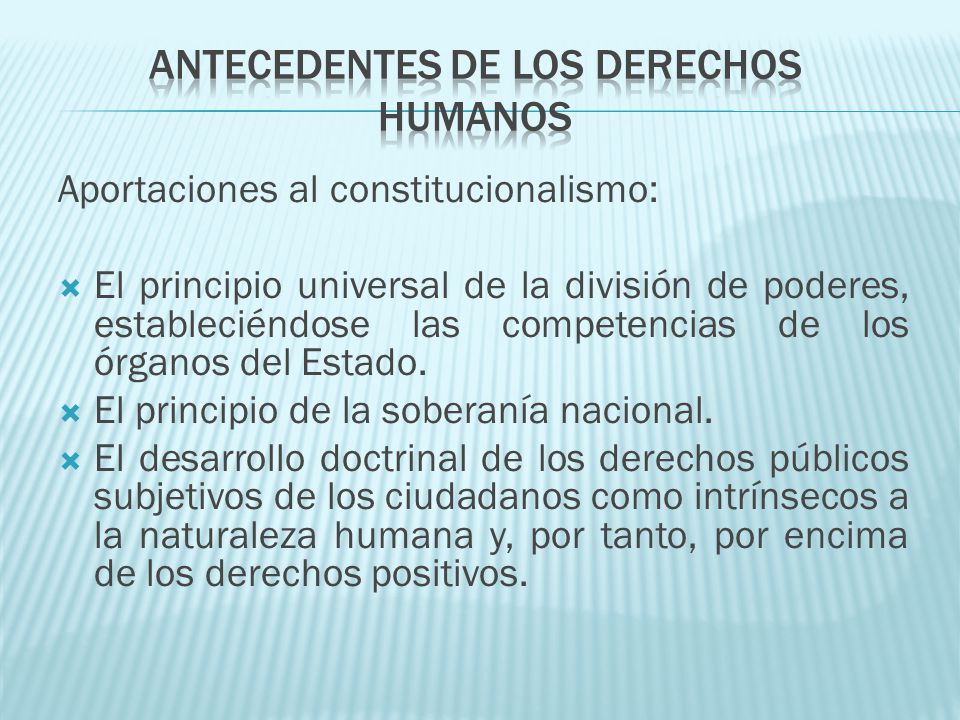 ANTECEDENTES DE LOS DERECHOS HUMANOS

Aportaciones al constitucionalismo:

El principio universal de la división de poderes, estableciéndose las competencias de los órganos del Estado.
El principio de la soberanía nacional.
El desarrollo doctrinal de los derechos públicos subjetivos de los ciudadanos como intrínsecos a la naturaleza humana y, por tanto, por encima de los derechos positivos.